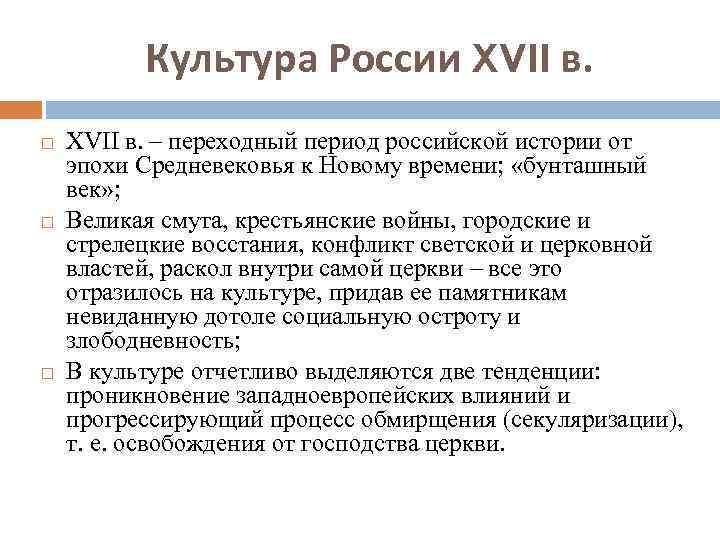 Культура России XVII в.

XVII в. – переходный период российской истории от эпохи Средневековья к Новому времени; «бунташный век»;

Великая смута, крестьянские войны, городские и стрелецкие восстания, конфликт светской и церковной властей, раскол внутри самой церкви – все это отразилось на культуре, придав ее памятникам невиданную дотоле социальную остроту и злободневность;

В культуре отчетливо выделяются две тенденции: проникновение западноевропейских влияний и прогрессирующий процесс обмирщения (секуляризации), т. е. освобождения от господства церкви.